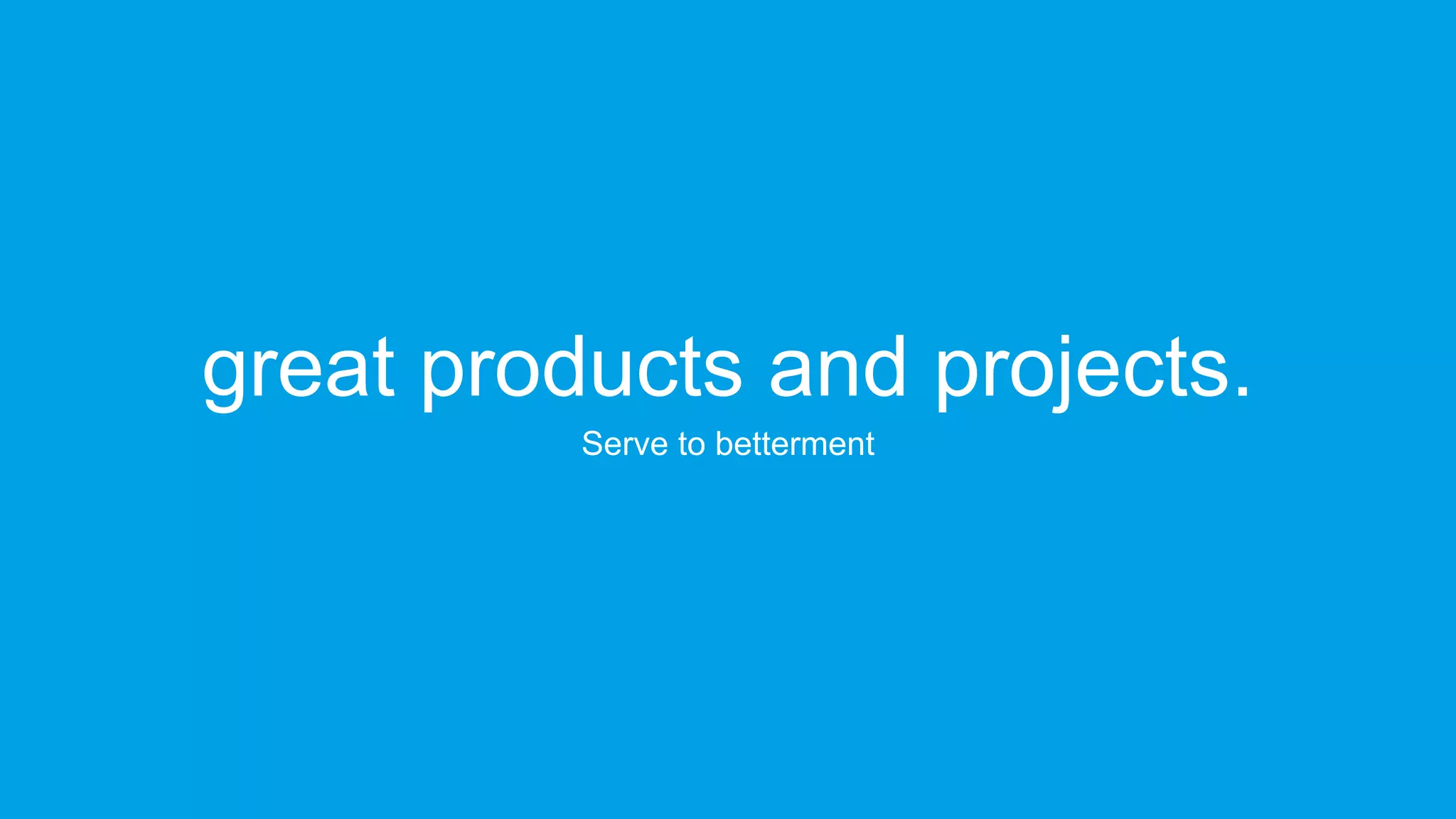 great products and projects.

Serve to betterment